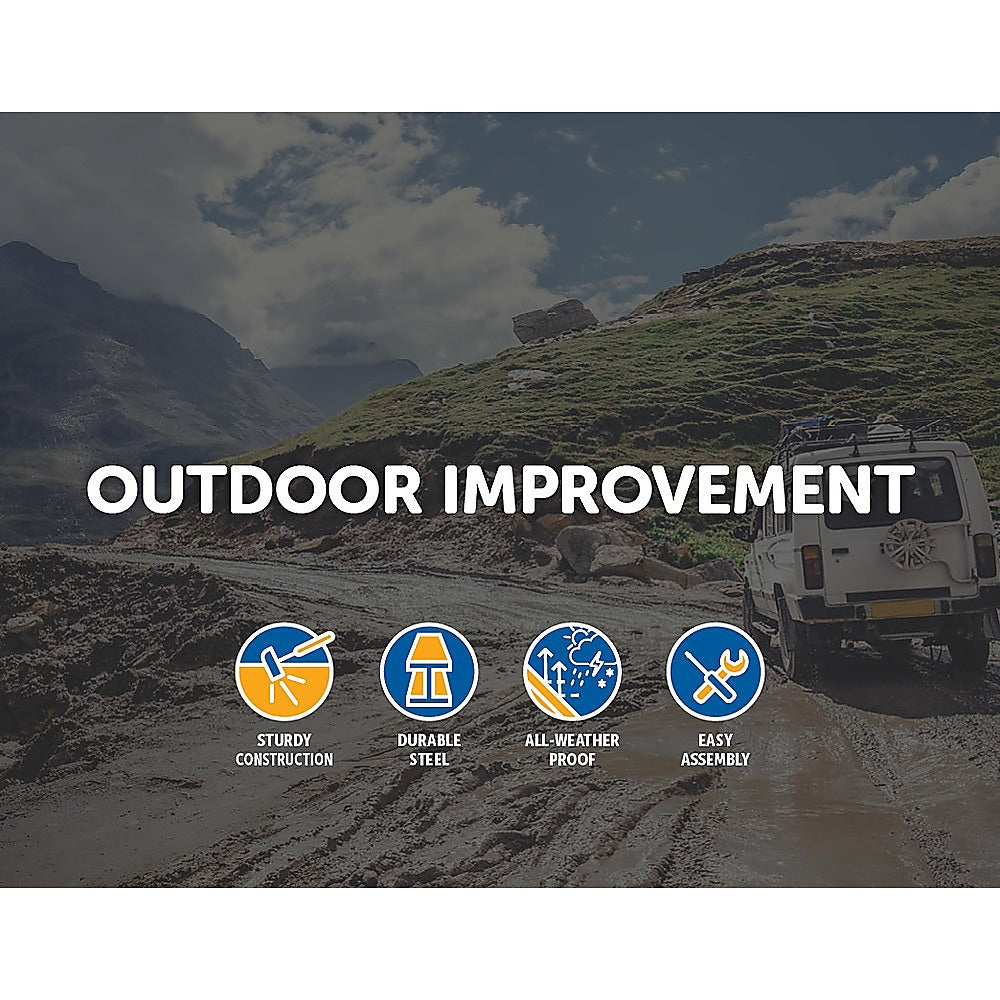 OUTDOOR IMPROVEMENT

STURDY CONSTRUCTION

DURABLE STEEL

ALL-WEATHER PROOF

EASY ASSEMBLY